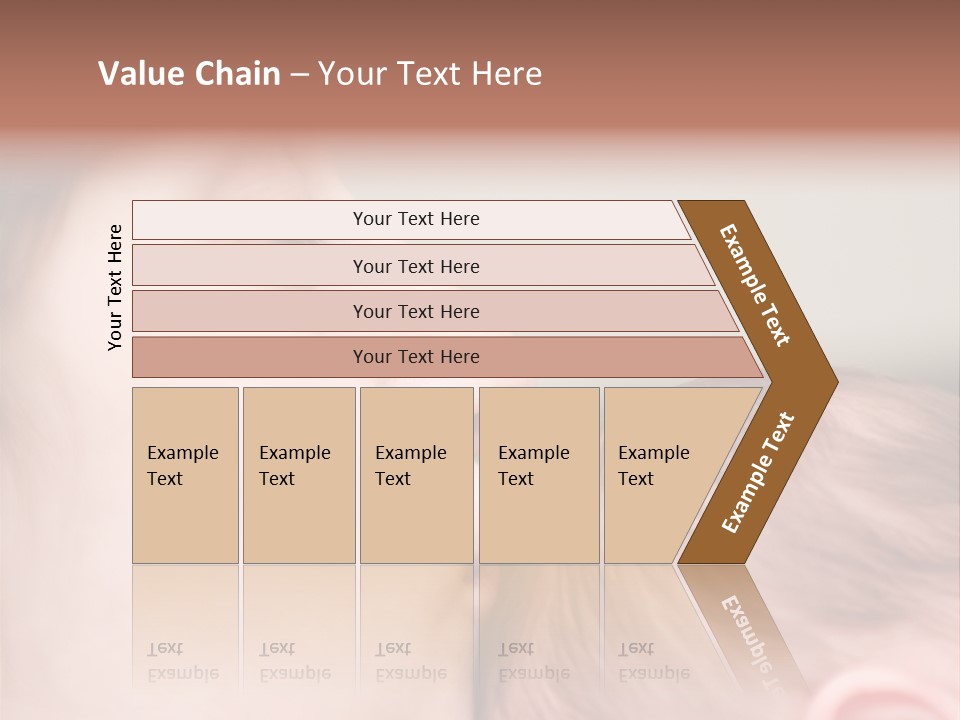 Value Chain – Your Text Here

Your Text Here

Your Text Here

Your Text Here

Your Text Here

Your Text Here

Example Text

Example Text

Example Text

Example Text

Example Text

Example Text

Example Text